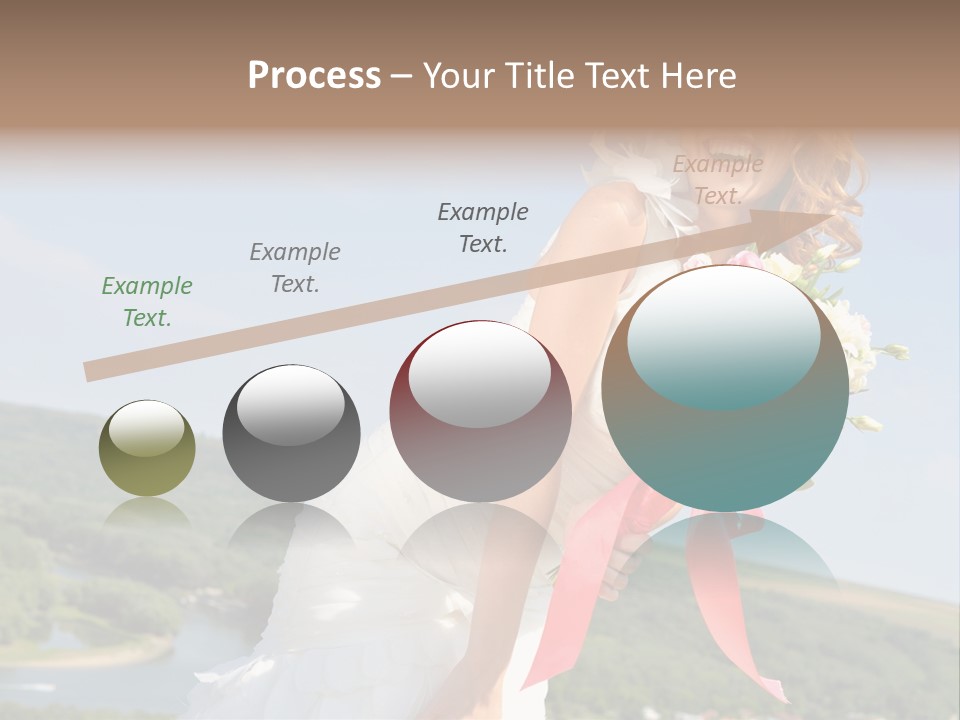 Process – Your Title Text Here

Example Text.

Example Text.

Example Text.

Example Text.